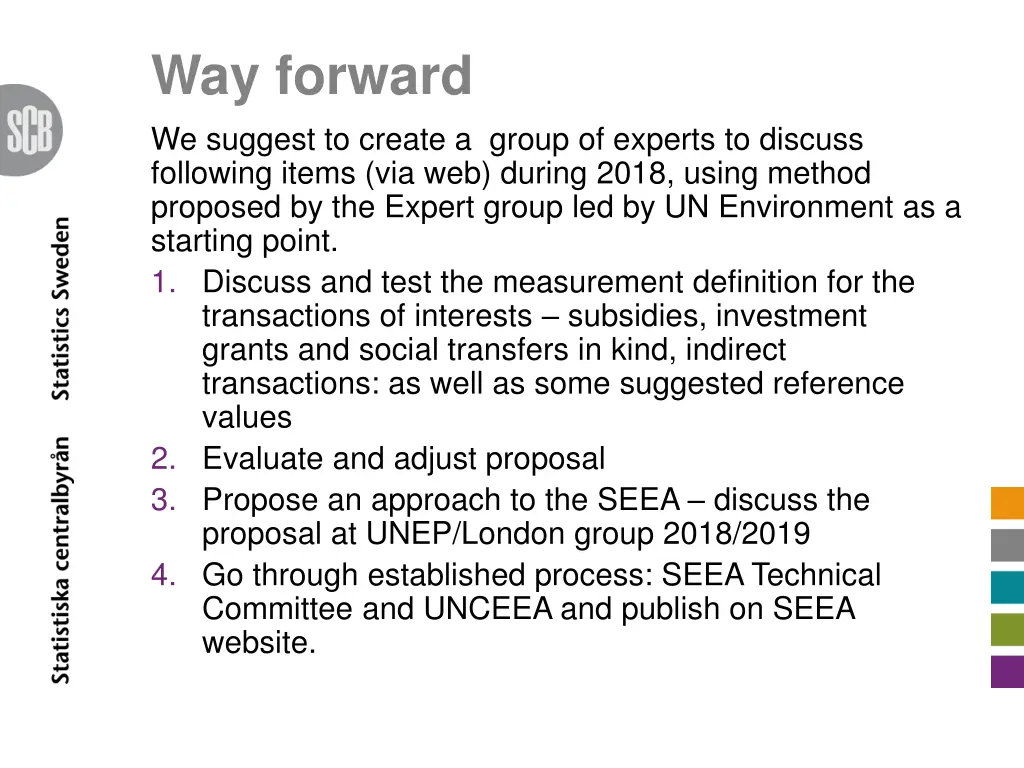 SCB

Statistiska centralbyrån Statistics Sweden

Way forward

We suggest to create a group of experts to discuss following items (via web) during 2018, using method proposed by the Expert group led by UN Environment as a starting point.

1. Discuss and test the measurement definition for the transactions of interests – subsidies, investment grants and social transfers in kind, indirect transactions: as well as some suggested reference values
2. Evaluate and adjust proposal
3. Propose an approach to the SEEA – discuss the proposal at UNEP/London group 2018/2019
4. Go through established process: SEEA Technical Committee and UNCEEA and publish on SEEA website.